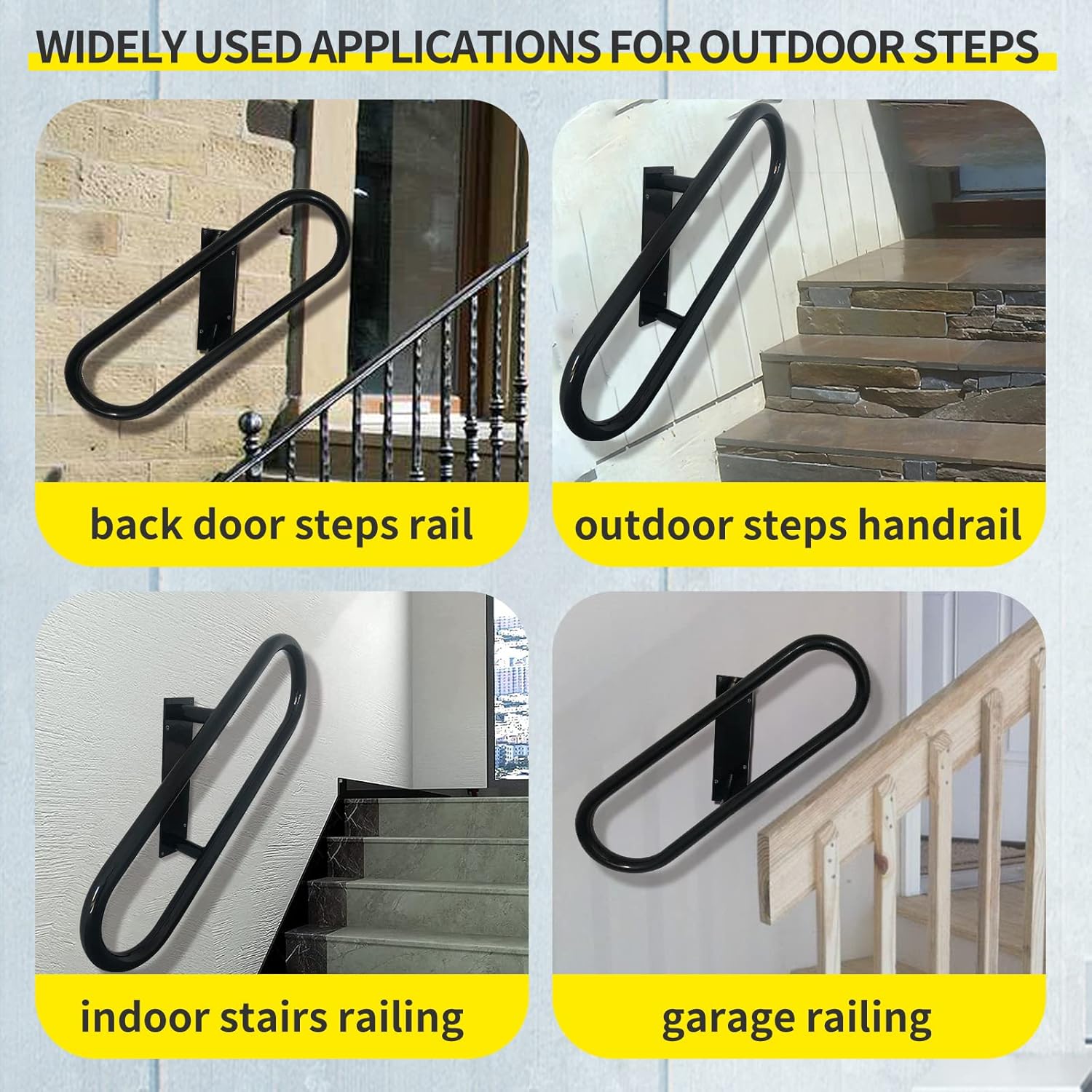 WIDELY USED APPLICATIONS FOR OUTDOOR STEPS

back door steps rail

outdoor steps handrail

indoor stairs railing

garage railing